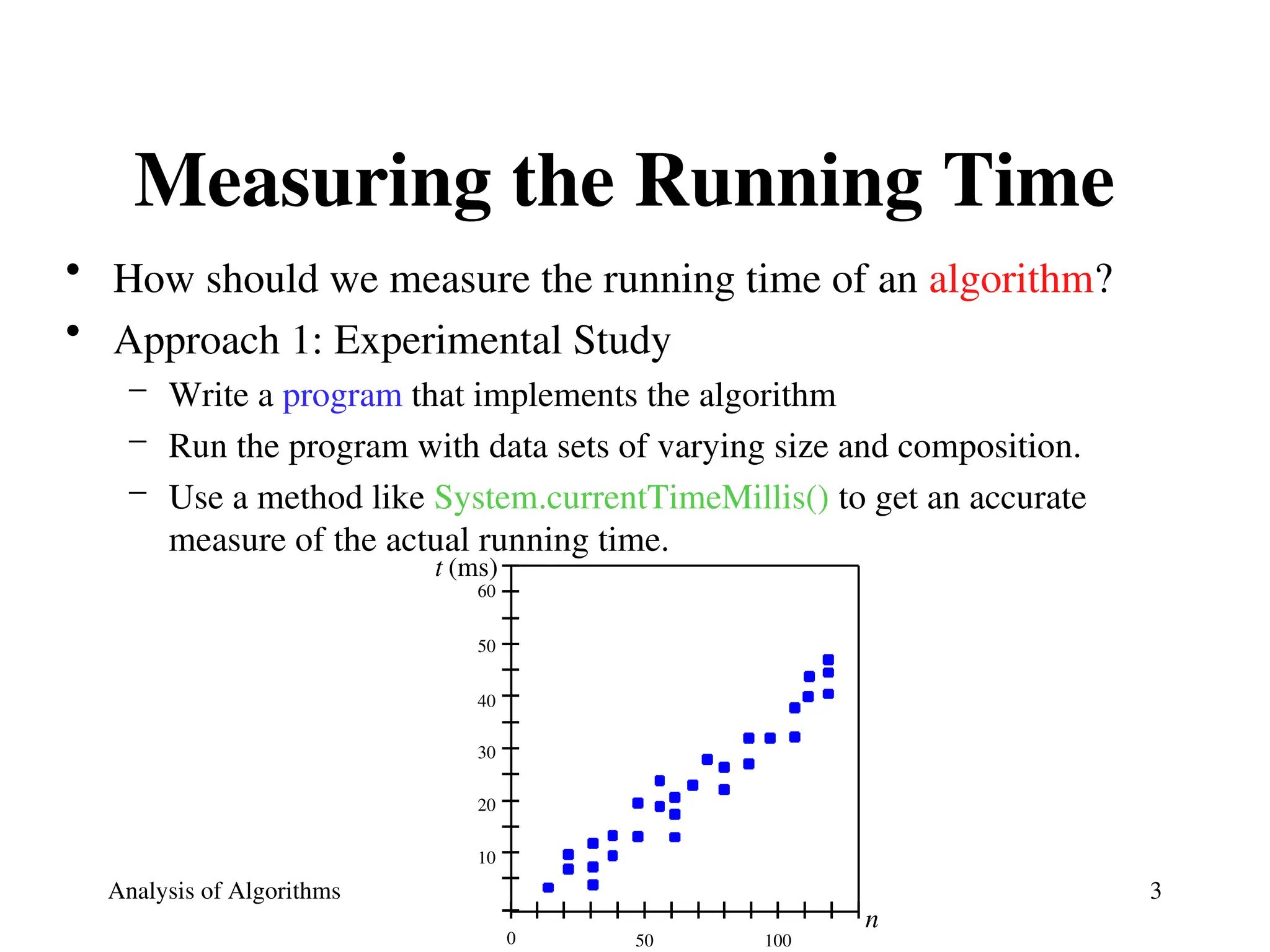 Measuring the Running Time

• How should we measure the running time of an algorithm?
• Approach 1: Experimental Study
  – Write a program that implements the algorithm
  – Run the program with data sets of varying size and composition.
  – Use a method like System.currentTimeMillis() to get an accurate measure of the actual running time.

$t$ (ms)
60
50
40
30
20
10
0
50
100
$n$

Analysis of Algorithms

3